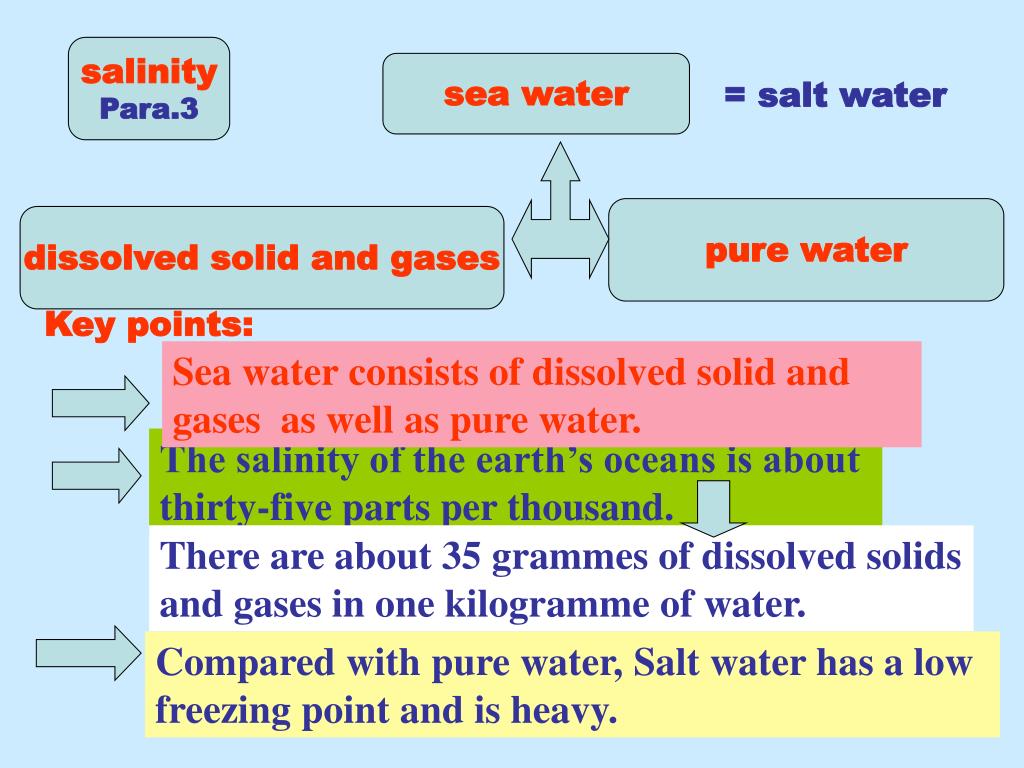 salinity
Para.3

sea water

= salt water

dissolved solid and gases

pure water

Key points:

Sea water consists of dissolved solid and gases as well as pure water.

The salinity of the earth's oceans is about thirty-five parts per thousand.

There are about 35 grammes of dissolved solids and gases in one kilogramme of water.

Compared with pure water, Salt water has a low freezing point and is heavy.